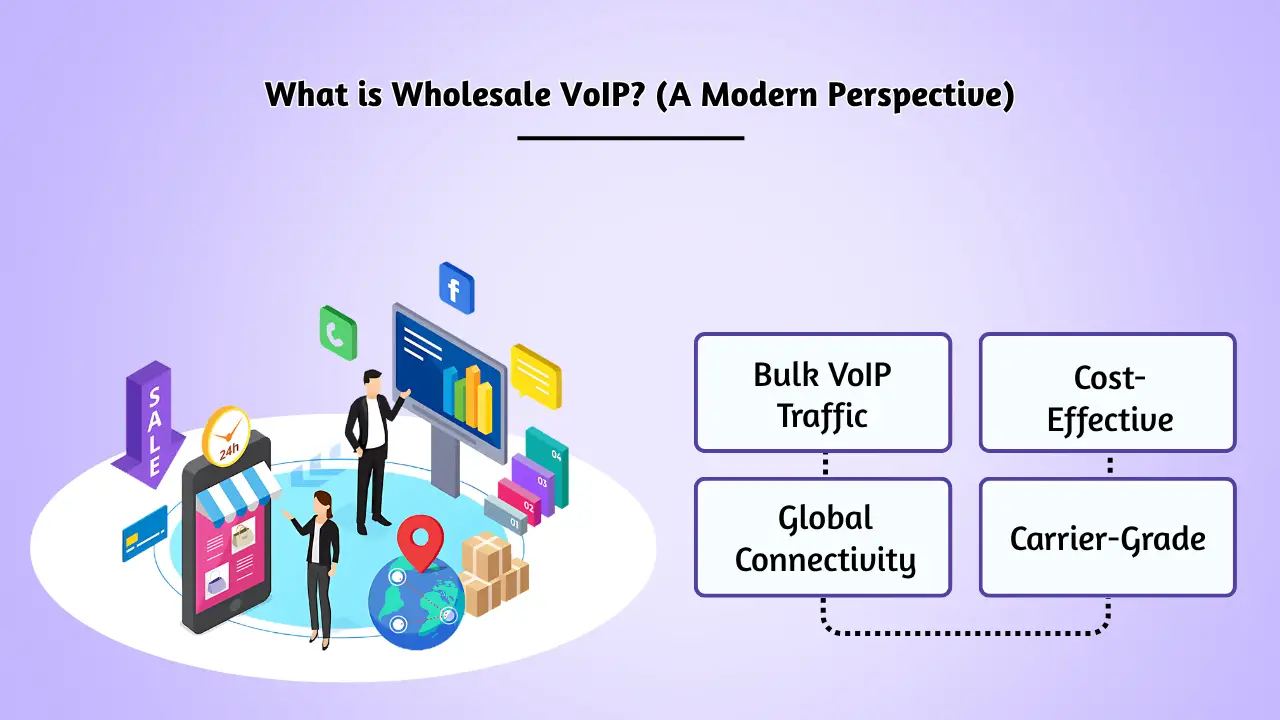 What is Wholesale VoIP? (A Modern Perspective)

SALE

24h

f

04

03

02

01

Bulk VoIP Traffic

Cost-Effective

Global Connectivity

Carrier-Grade